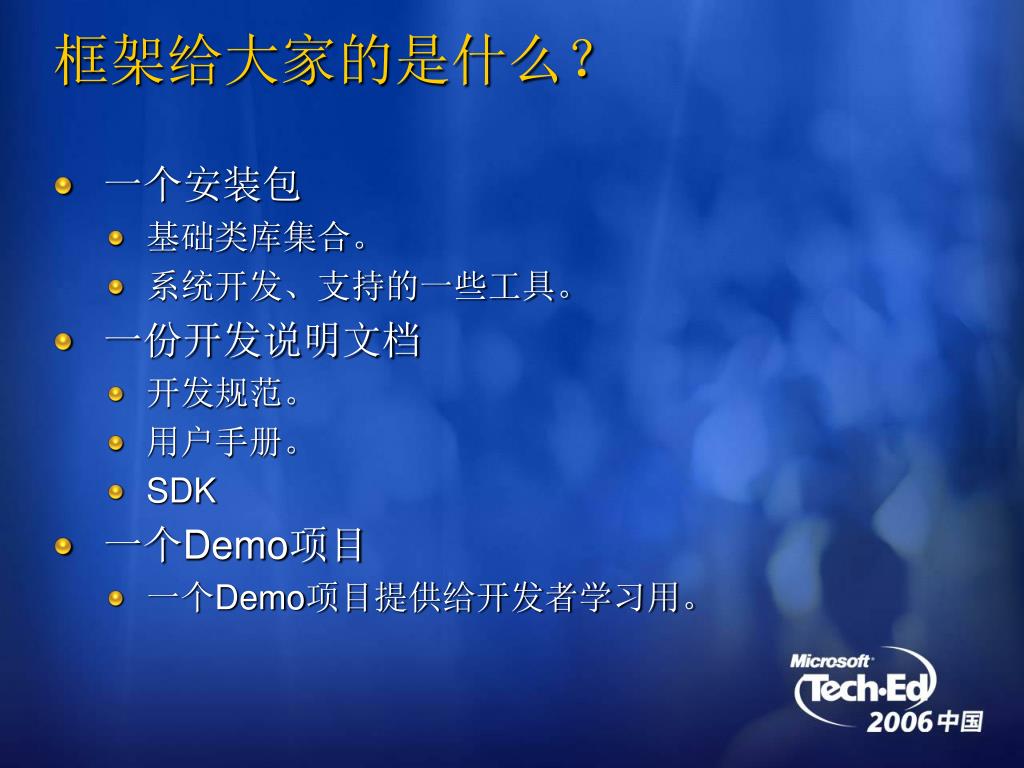 框架给大家的是什么？

一个安装包
基础类库集合。
系统开发、支持的一些工具。
一份开发说明文档
开发规范。
用户手册。
SDK
一个Demo项目
一个Demo项目提供给开发者学习用。

Microsoft
Tech·Ed
2006 中国